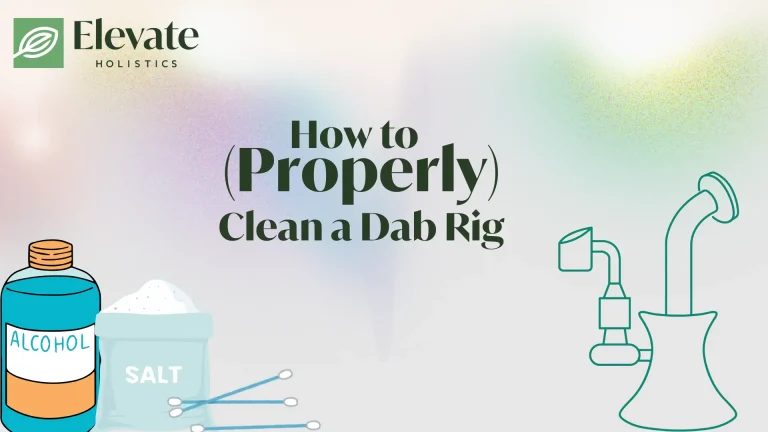 Elevate
HOLISTICS

How to
(Properly)
Clean a Dab Rig

ALCOHOL

SALT